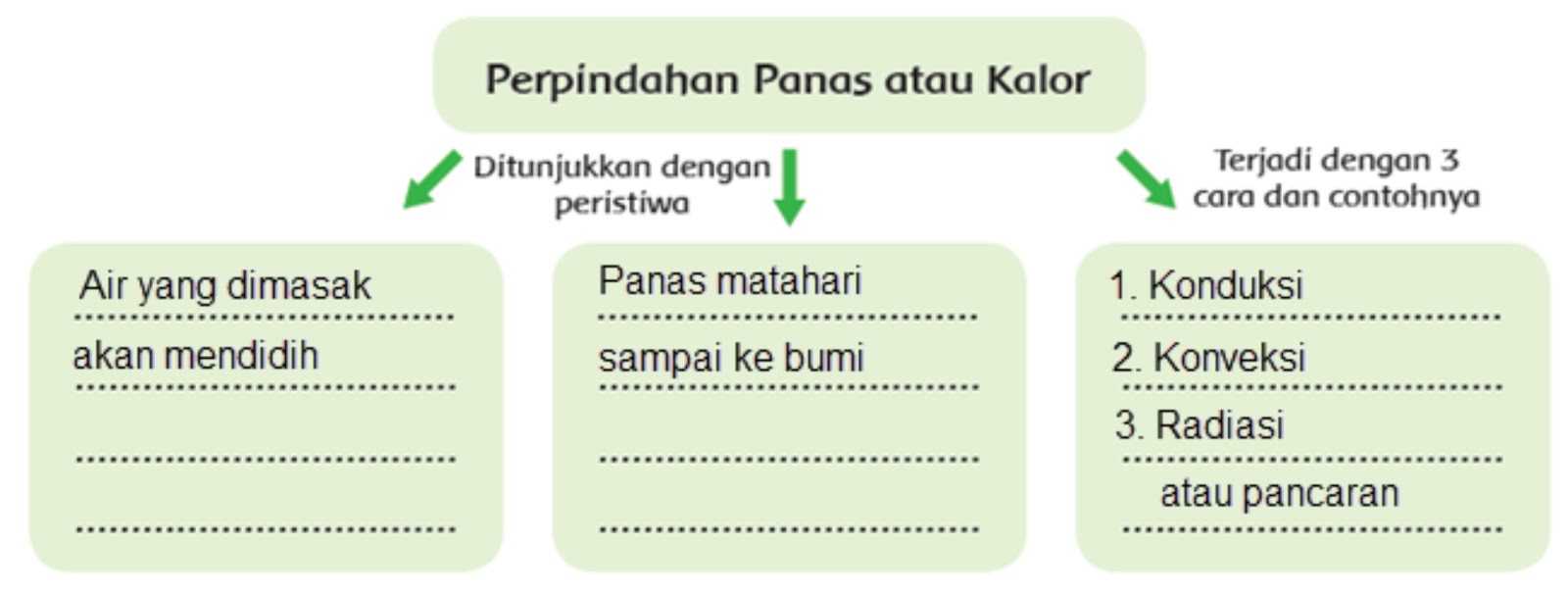 Perpindahan Panas atau Kalor

Ditunjukkan dengan peristiwa

Terjadi dengan 3 cara dan contohnya

Air yang dimasak
akan mendidih

Panas matahari
sampai ke bumi

1. Konduksi
2. Konveksi
3. Radiasi
atau pancaran